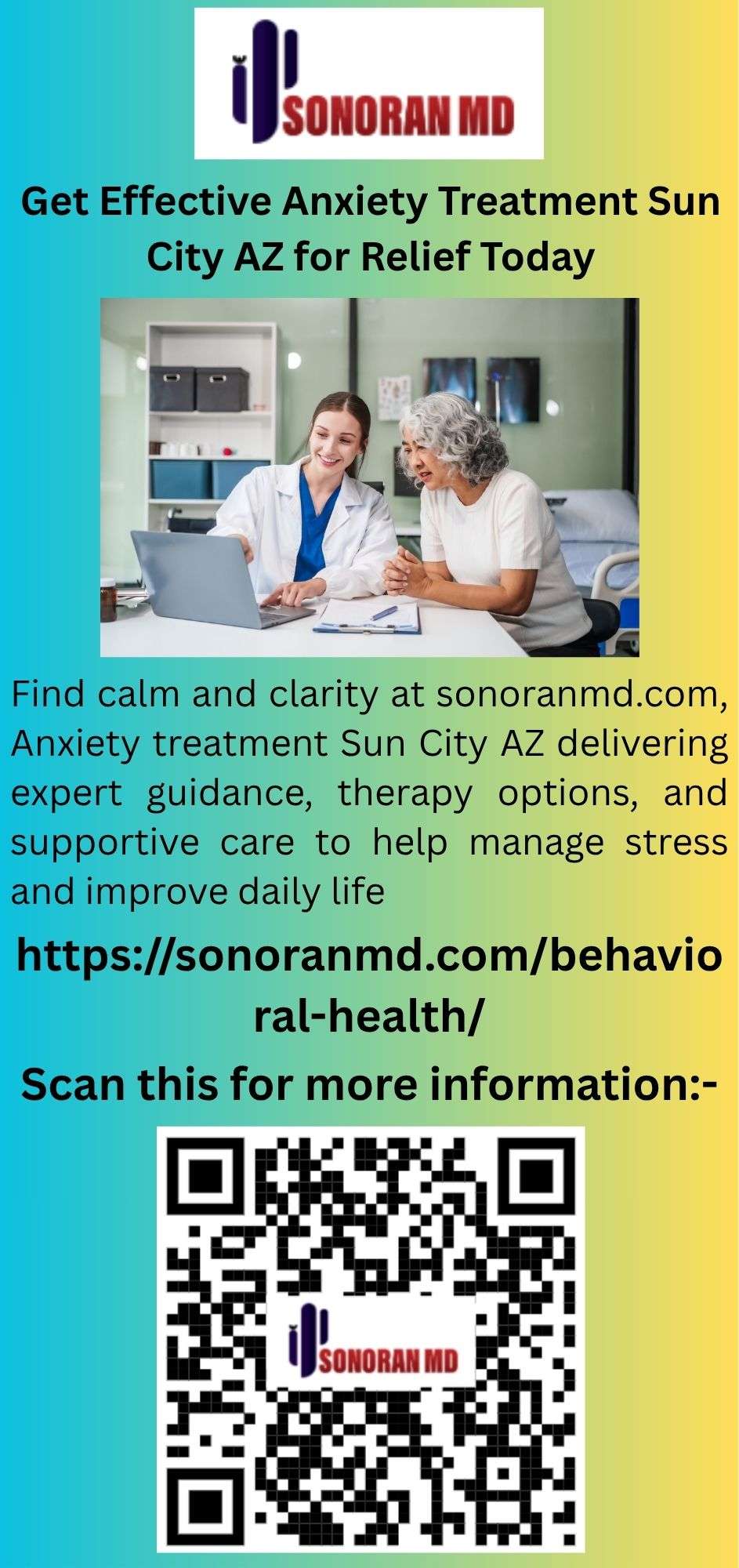 SONORAN MD

Get Effective Anxiety Treatment Sun City AZ for Relief Today

Find calm and clarity at sonoranmd.com, Anxiety treatment Sun City AZ delivering expert guidance, therapy options, and supportive care to help manage stress and improve daily life

https://sonoranmd.com/behavioral-health/

Scan this for more information:-

SONORAN MD